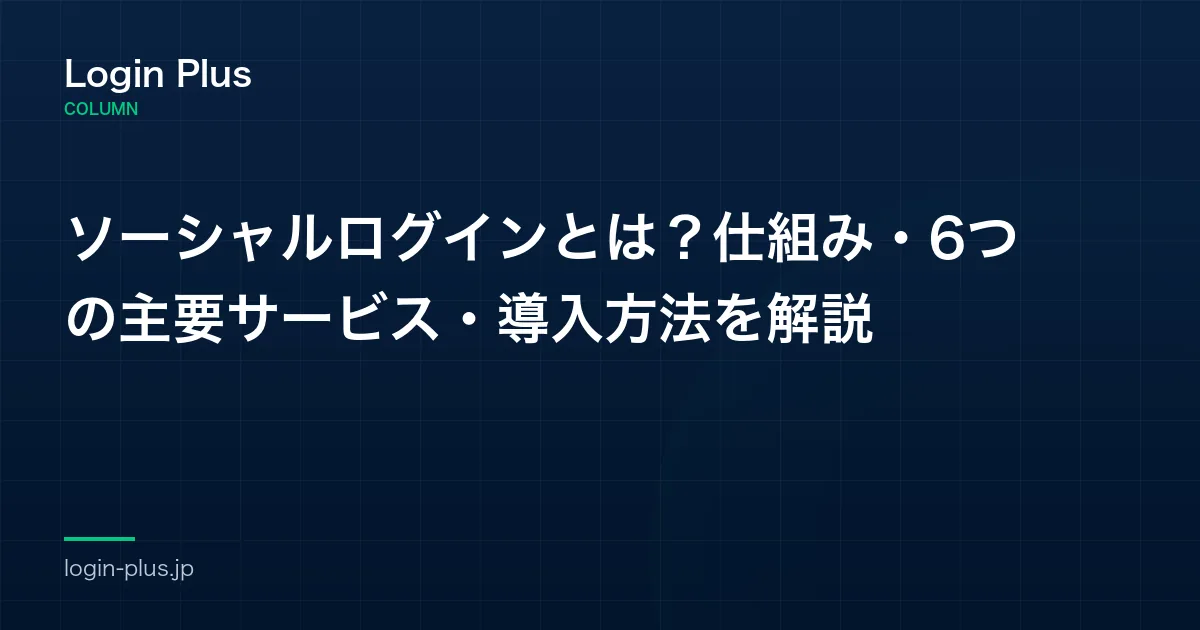 Login Plus
COLUMN

ソーシャルログインとは？仕組み・6つの主要サービス・導入方法を解説

login-plus.jp